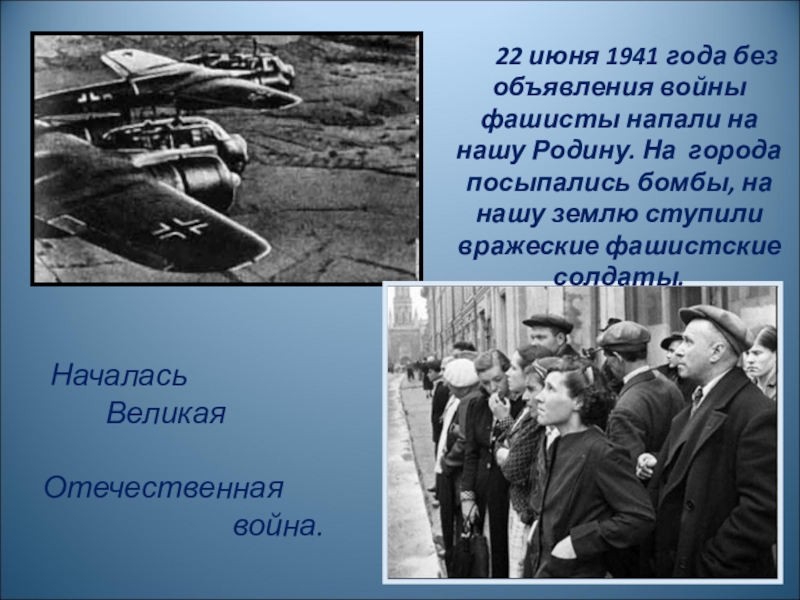 22 июня 1941 года без объявления войны фашисты напали на нашу Родину. На города посыпались бомбы, на нашу землю ступили вражеские фашистские солдаты.

Началась Великая Отечественная война.